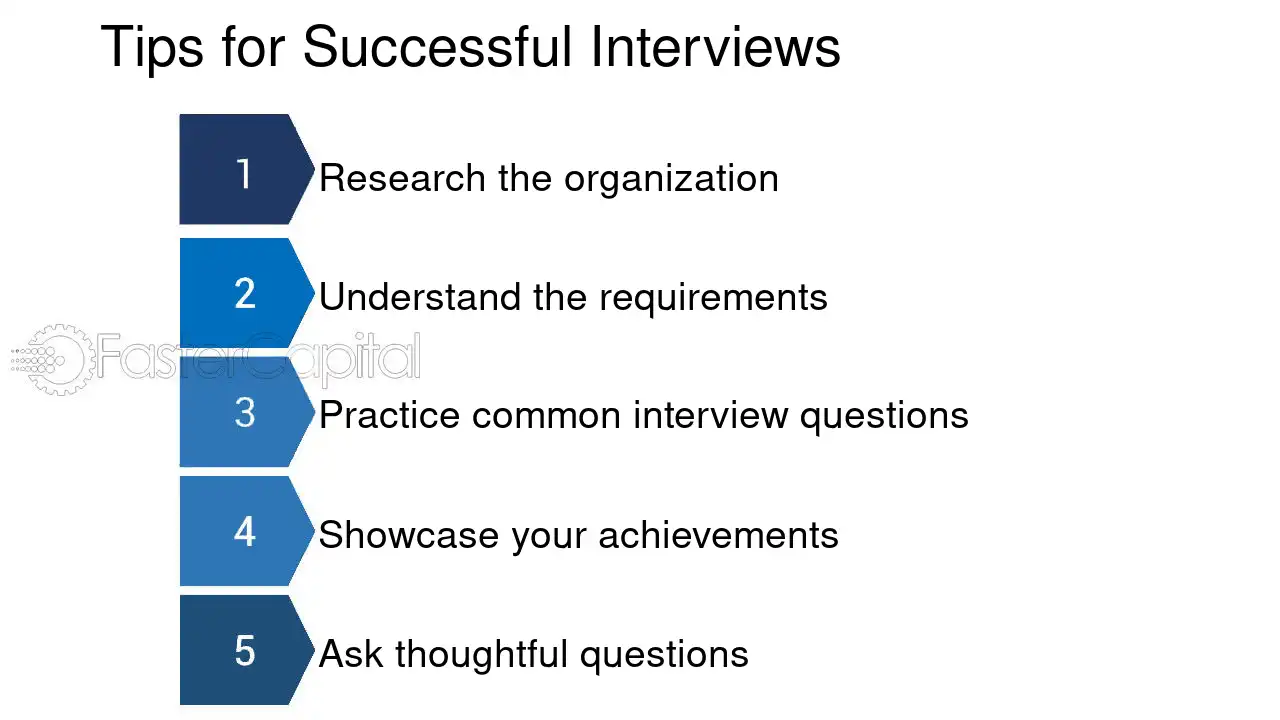 Tips for Successful Interviews

1
Research the organization

2
Understand the requirements

3
Practice common interview questions

4
Showcase your achievements

5
Ask thoughtful questions

FasterCapital